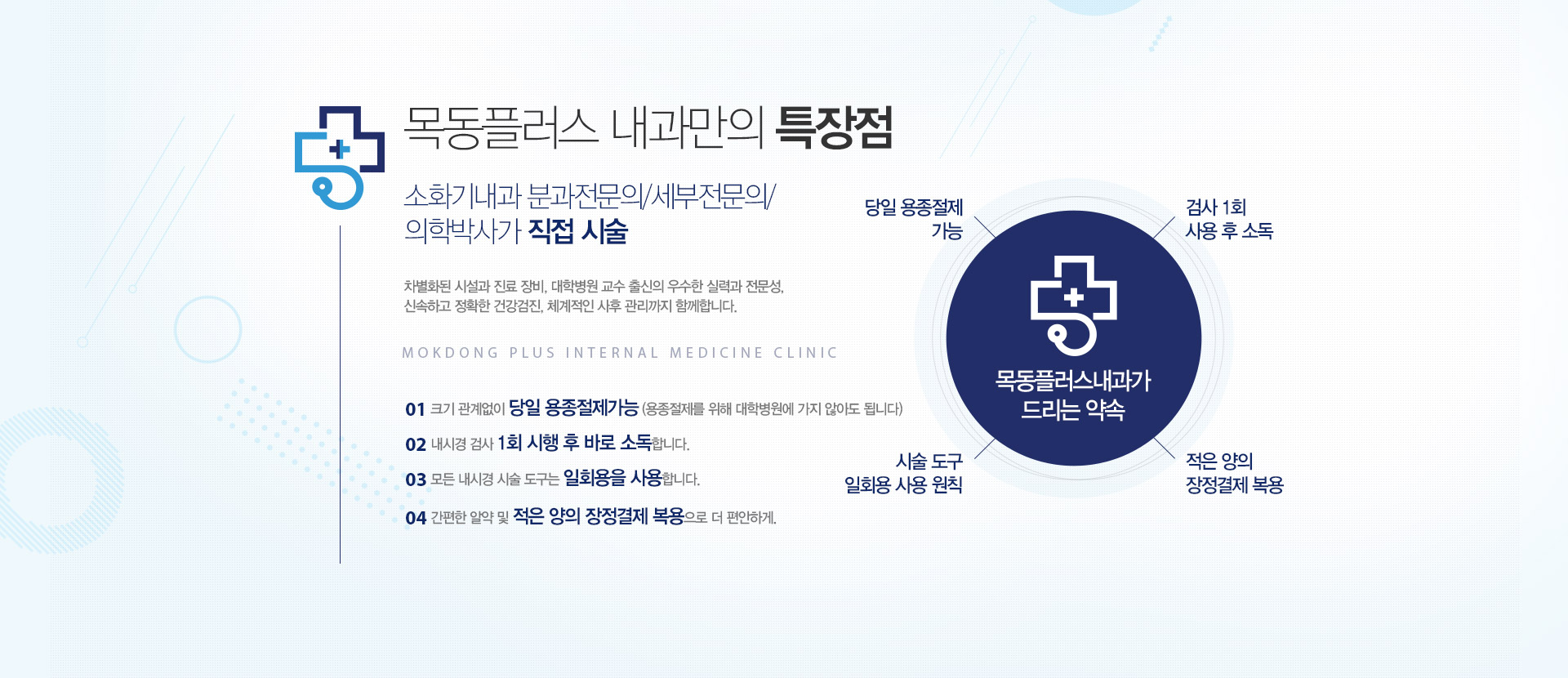 목동플러스 내과만의 특장점

소화기내과 분과전문의/세부전문의/
의학박사가 직접 시술

차별화된 시설과 진료 장비, 대학병원 교수 출신의 우수한 실력과 전문성,
신속하고 정확한 건강검진, 체계적인 사후 관리까지 함께합니다.

MOKDONG PLUS INTERNAL MEDICINE CLINIC

01 크기 관계없이 당일 용종절제가능 (용종절제를 위해 대학병원에 가지 않아도 됩니다)

02 내시경 검사 1회 시행 후 바로 소독합니다.

03 모든 내시경 시술 도구는 일회용을 사용합니다.

04 간편한 알약 및 적은 양의 장정결제 복용으로 더 편안하게.

당일 용종절제
가능

검사 1회
사용 후 소독

목동플러스내과가
드리는 약속

시술 도구
일회용 사용 원칙

적은 양의
장정결제 복용